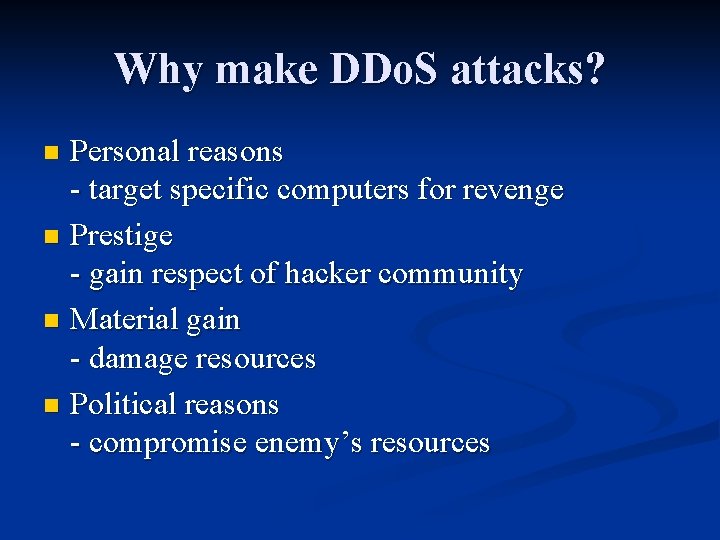 Why make DDoS attacks?

Personal reasons
- target specific computers for revenge

Prestige
- gain respect of hacker community

Material gain
- damage resources

Political reasons
- compromise enemy’s resources